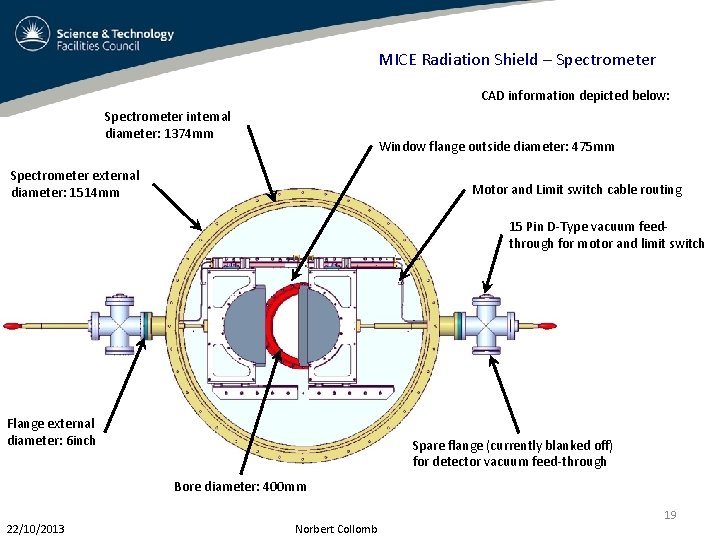 Science & Technology Facilities Council

MICE Radiation Shield – Spectrometer

CAD information depicted below:

Spectrometer internal diameter: 1374mm

Window flange outside diameter: 475mm

Spectrometer external diameter: 1514mm

Motor and Limit switch cable routing

15 Pin D-Type vacuum feed-through for motor and limit switch

Flange external diameter: 6inch

Spare flange (currently blanked off) for detector vacuum feed-through

Bore diameter: 400mm

19

22/10/2013

Norbert Collomb